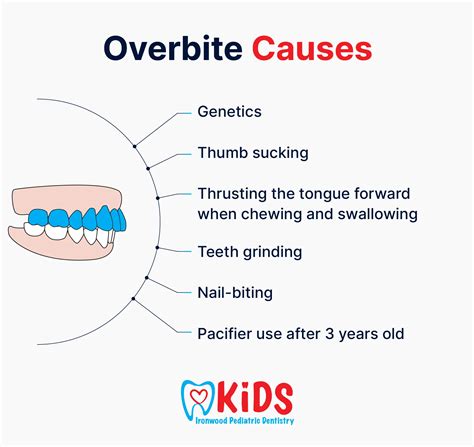 Overbite Causes

Genetics

Thumb sucking

Thrusting the tongue forward when chewing and swallowing

Teeth grinding

Nail-biting

Pacifier use after 3 years old

KiDS
Ironwood Pediatric Dentistry